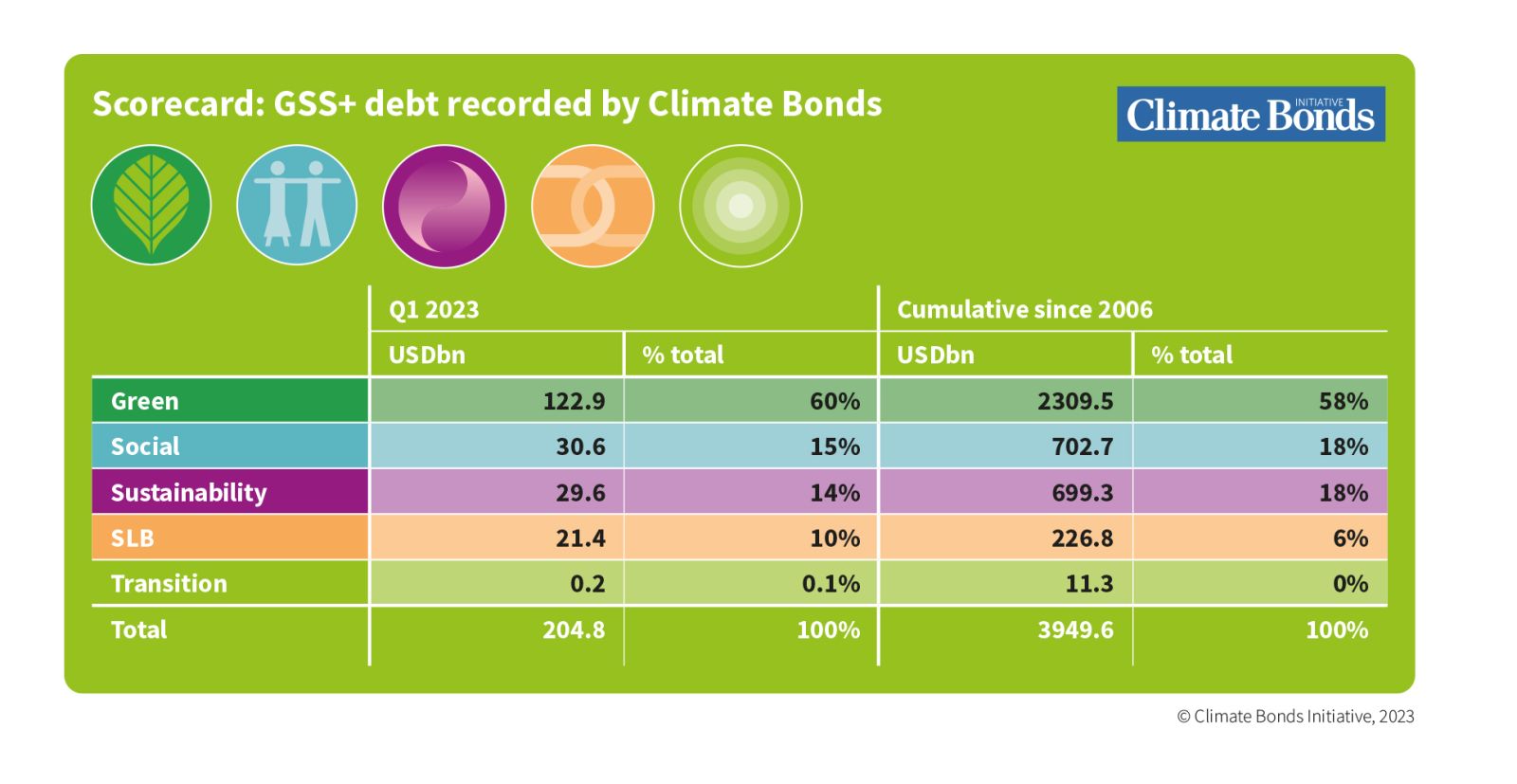 Scorecard: GSS+ debt recorded by Climate Bonds

Climate Bonds INITIATIVE

| | Q1 2023 | | Cumulative since 2006 | |
|---|---|---|---|---|
| | USDbn | % total | USDbn | % total |
| Green | 122.9 | 60% | 2309.5 | 58% |
| Social | 30.6 | 15% | 702.7 | 18% |
| Sustainability | 29.6 | 14% | 699.3 | 18% |
| SLB | 21.4 | 10% | 226.8 | 6% |
| Transition | 0.2 | 0.1% | 11.3 | 0% |
| Total | 204.8 | 100% | 3949.6 | 100% |

© Climate Bonds Initiative, 2023